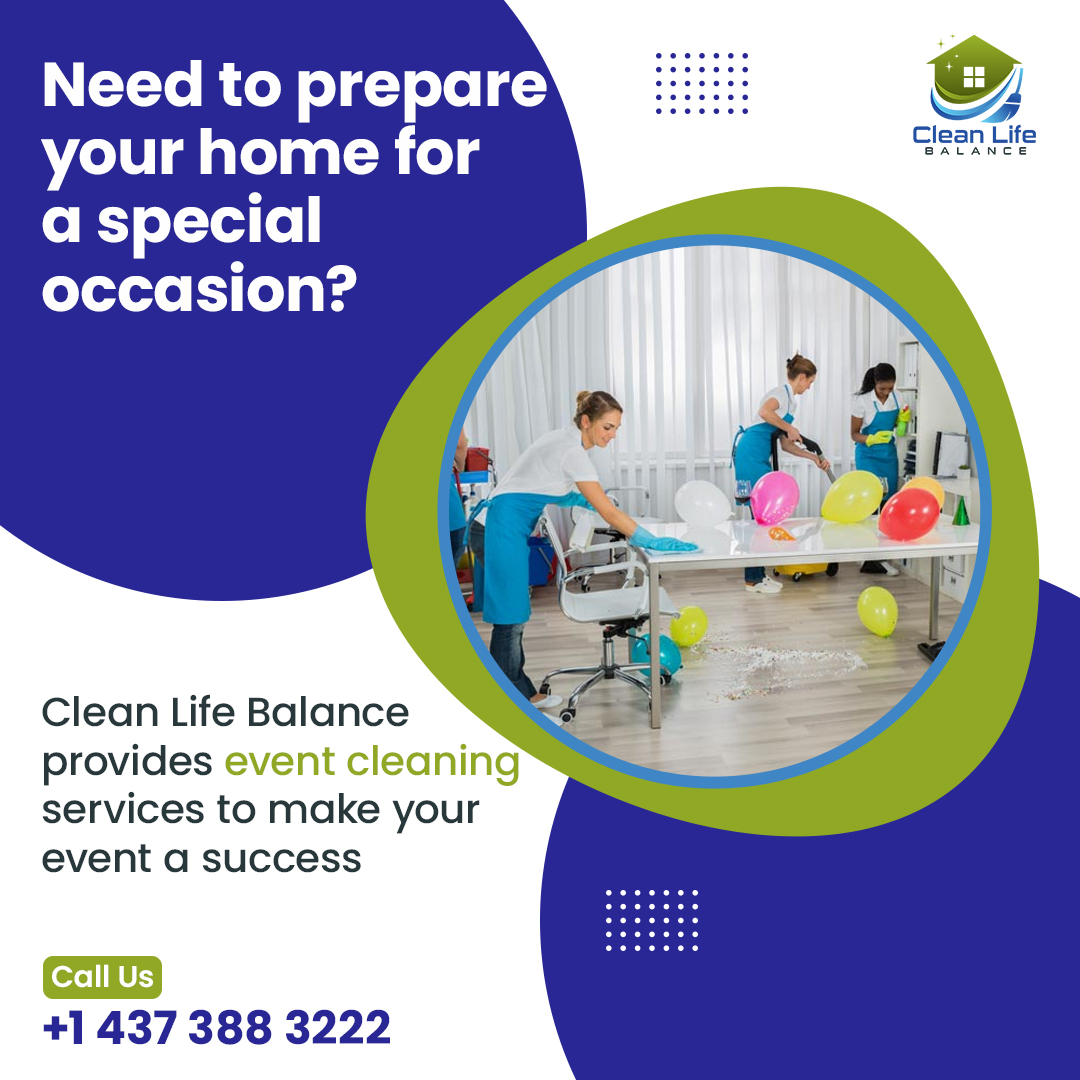 Need to prepare your home for a special occasion?

Clean Life
BALANCE

Clean Life Balance provides event cleaning services to make your event a success

Call Us
+1 437 388 3222